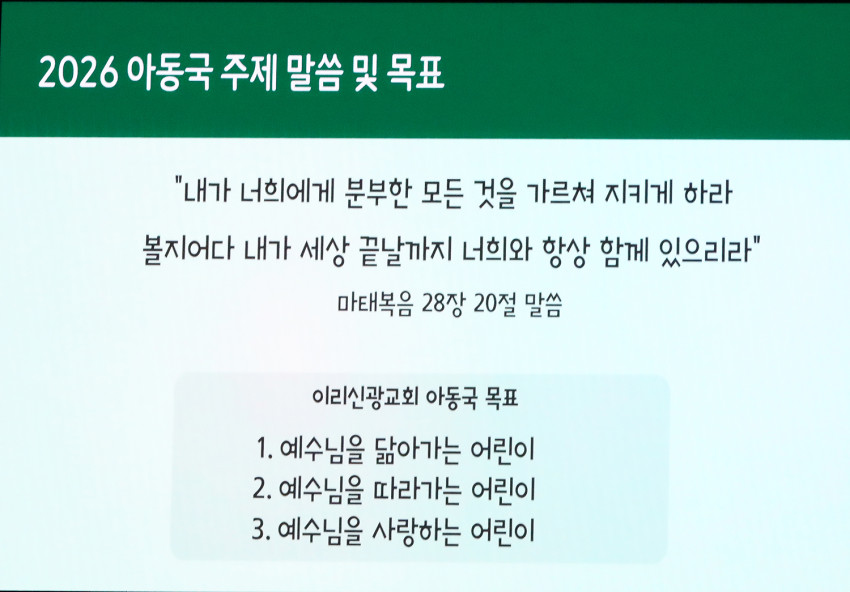 2026 아동국 주제 말씀 및 목표

"내가 너희에게 분부한 모든 것을 가르쳐 지키게 하라 볼지어다 내가 세상 끝날까지 너희와 항상 함께 있으리라"

마태복음 28장 20절 말씀

이리신광교회 아동국 목표

1. 예수님을 닮아가는 어린이
2. 예수님을 따라가는 어린이
3. 예수님을 사랑하는 어린이